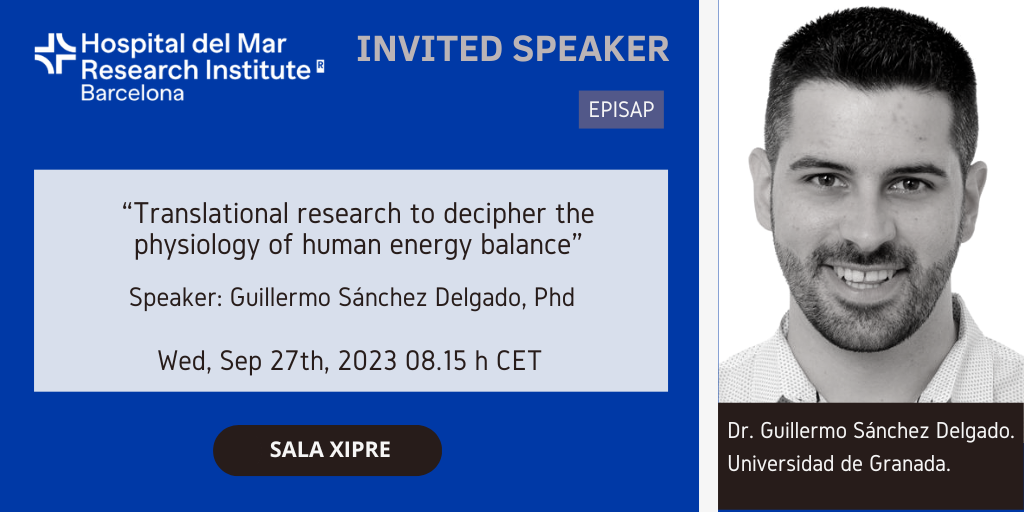 Hospital del Mar Research Institute Barcelona

INVITED SPEAKER

EPISAP

“Translational research to decipher the physiology of human energy balance”

Speaker: Guillermo Sánchez Delgado, Phd

Wed, Sep 27th, 2023 08.15 h CET

SALA XIPRE

Dr. Guillermo Sánchez Delgado. Universidad de Granada.